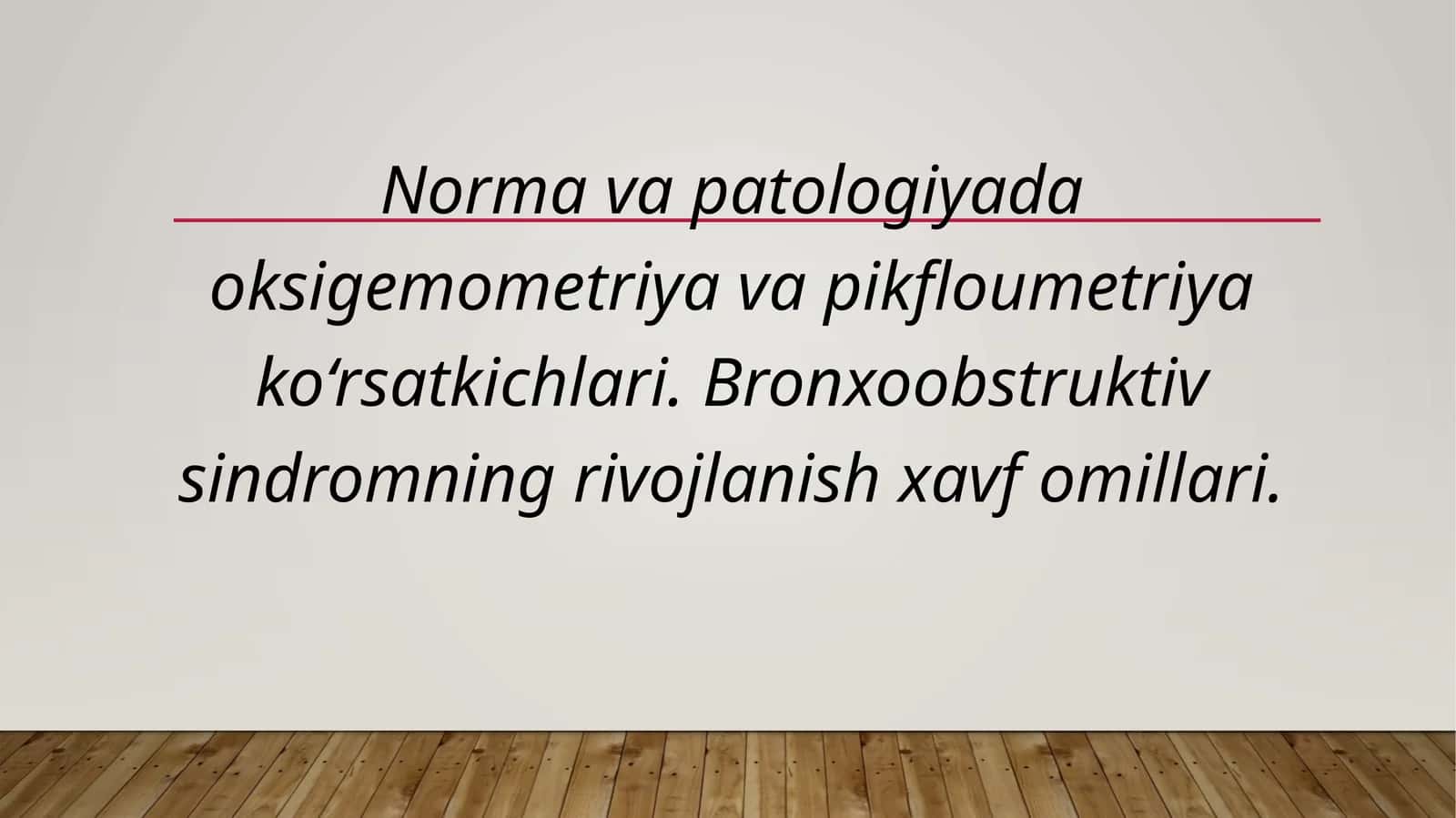 Norma va patologiyada oksigemometriya va pikfloumetriya ko‘rsatkichlari. Bronxoobstruktiv sindromning rivojlanish xavf omillari.